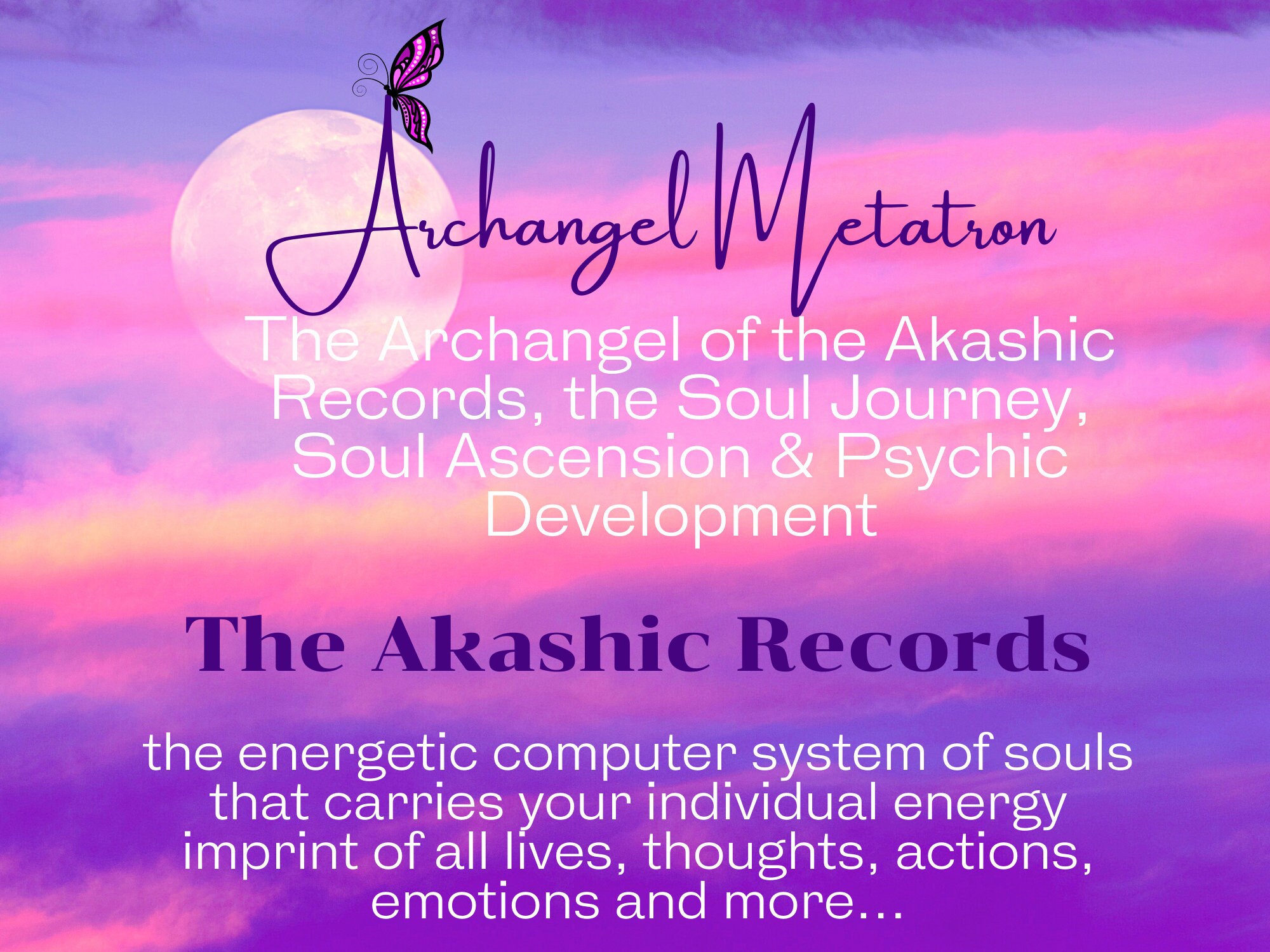 Archangel Metatron

The Archangel of the Akashic Records, the Soul Journey, Soul Ascension & Psychic Development

The Akashic Records

the energetic computer system of souls that carries your individual energy imprint of all lives, thoughts, actions, emotions and more...